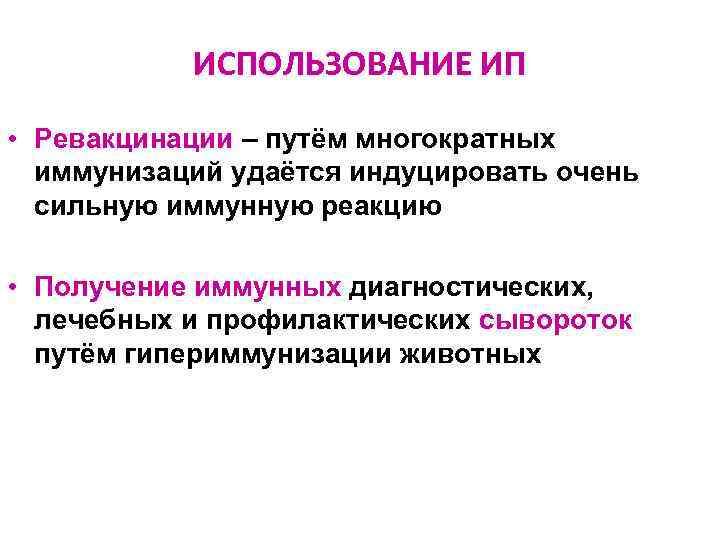 ИСПОЛЬЗОВАНИЕ ИП

• Ревакцинации – путём многократных иммунизаций удаётся индуцировать очень сильную иммунную реакцию

• Получение иммунных диагностических, лечебных и профилактических сывороток путём гипериммунизации животных